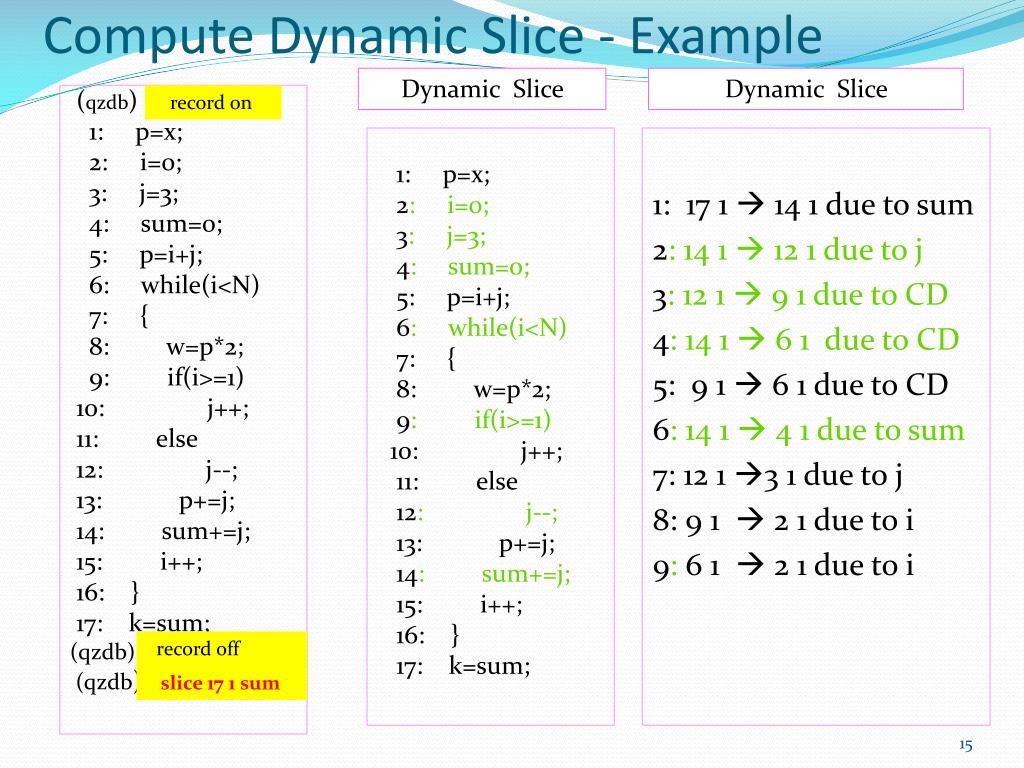 Compute Dynamic Slice - Example

(qzdb) record on
1: p=x;
2: i=0;
3: j=3;
4: sum=0;
5: p=i+j;
6: while(i<N)
7: {
8: w=p*2;
9: if(i>=1)
10: j++;
11: else
12: j--;
13: p+=j;
14: sum+=j;
15: i++;
16: }
17: k=sum;
(qzdb) record off
(qzdb) slice 17 1 sum

Dynamic Slice

1: p=x;
2: i=0;
3: j=3;
4: sum=0;
5: p=i+j;
6: while(i<N)
7: {
8: w=p*2;
9: if(i>=1)
10: j++;
11: else
12: j--;
13: p+=j;
14: sum+=j;
15: i++;
16: }
17: k=sum;

Dynamic Slice

1: 17 1 → 14 1 due to sum
2: 14 1 → 12 1 due to j
3: 12 1 → 9 1 due to CD
4: 14 1 → 6 1 due to CD
5: 9 1 → 6 1 due to CD
6: 14 1 → 4 1 due to sum
7: 12 1 →3 1 due to j
8: 9 1 → 2 1 due to i
9: 6 1 → 2 1 due to i

15